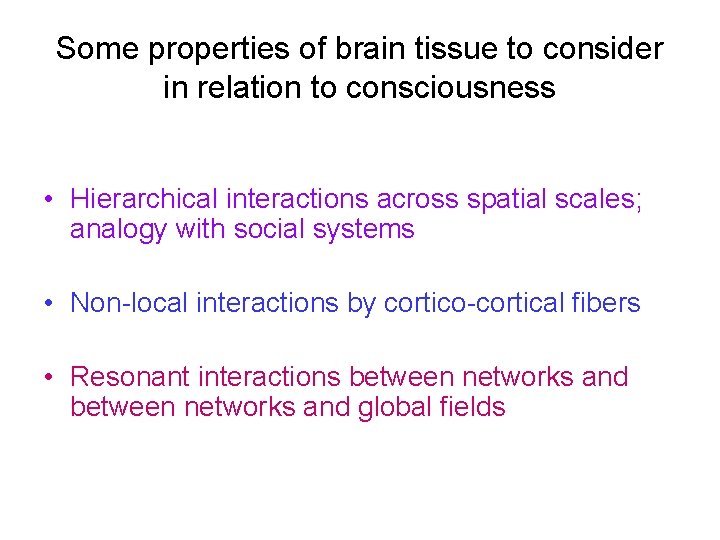 Some properties of brain tissue to consider in relation to consciousness

• Hierarchical interactions across spatial scales; analogy with social systems

• Non-local interactions by cortico-cortical fibers

• Resonant interactions between networks and between networks and global fields